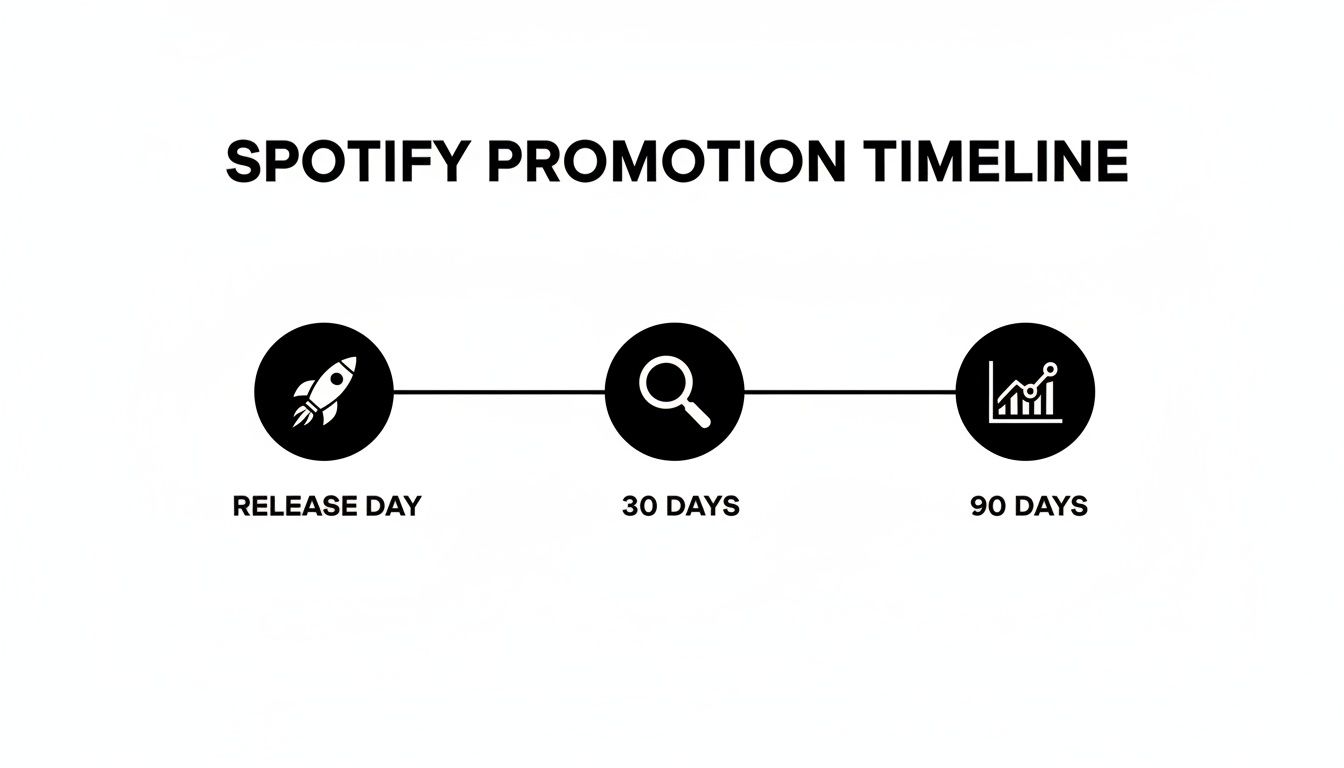 SPOTIFY PROMOTION TIMELINE

RELEASE DAY

30 DAYS

90 DAYS